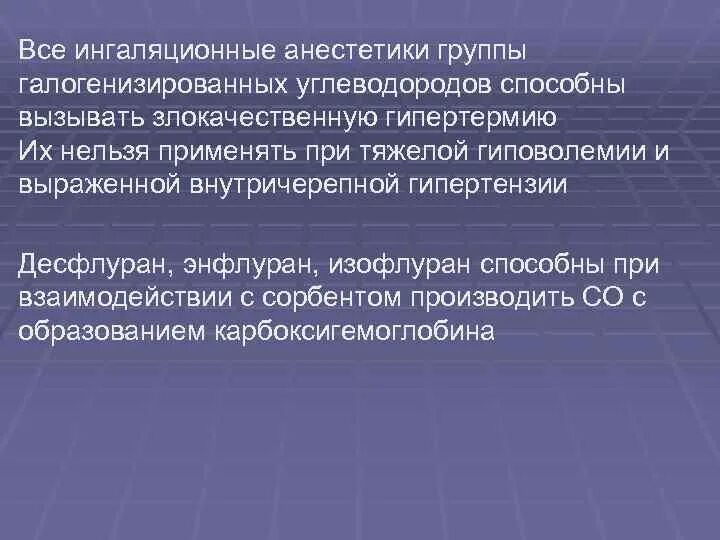 Все ингаляционные анестетики группы галогенизированных углеводородов способны вызывать злокачественную гипертермию
Их нельзя применять при тяжелой гиповолемии и выраженной внутричерепной гипертензии

Десфлуран, энфлуран, изофлуран способны при взаимодействии с сорбентом производить СО с образованием карбоксигемоглобина